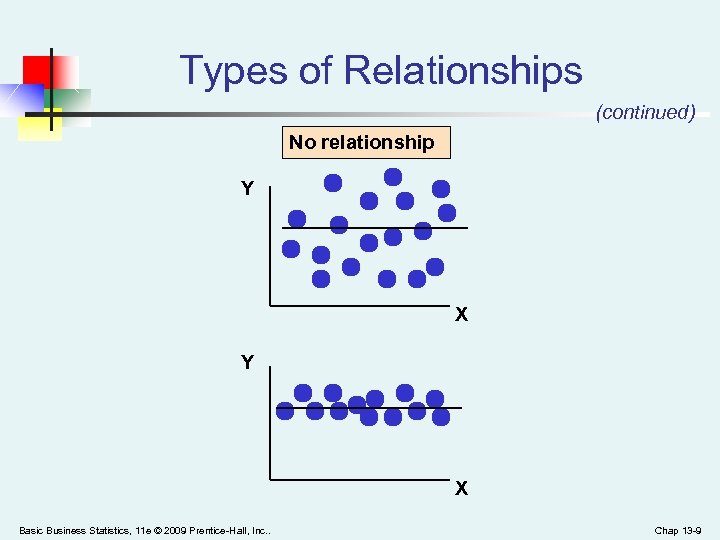 Types of Relationships

(continued)

No relationship

Y

X

Y

X

Basic Business Statistics, 11e © 2009 Prentice-Hall, Inc..

Chap 13-9